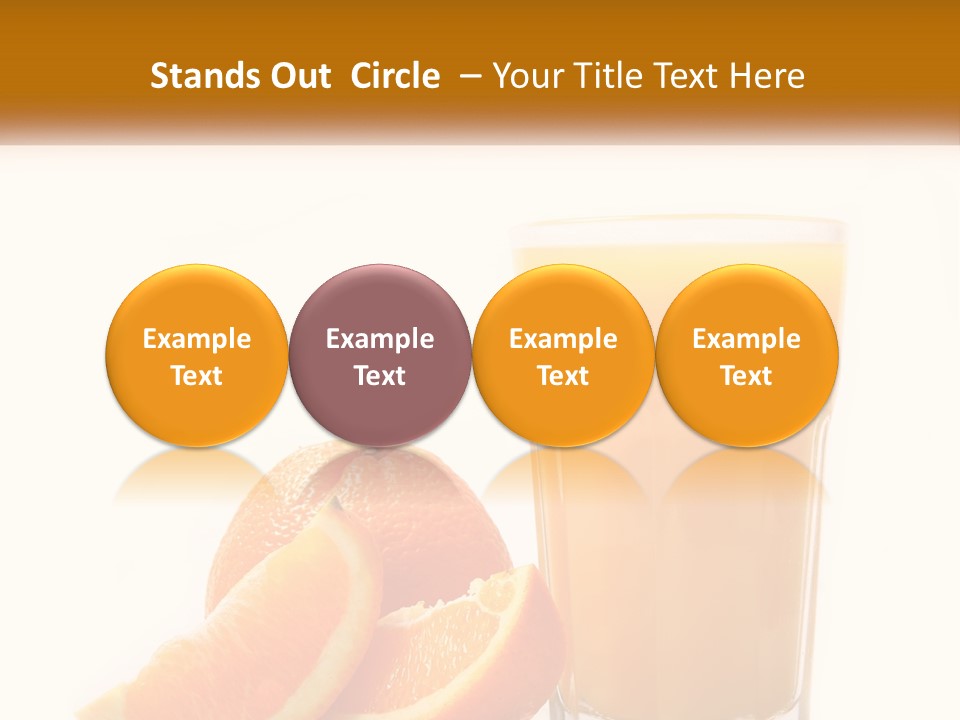 Stands Out Circle – Your Title Text Here

Example Text

Example Text

Example Text

Example Text